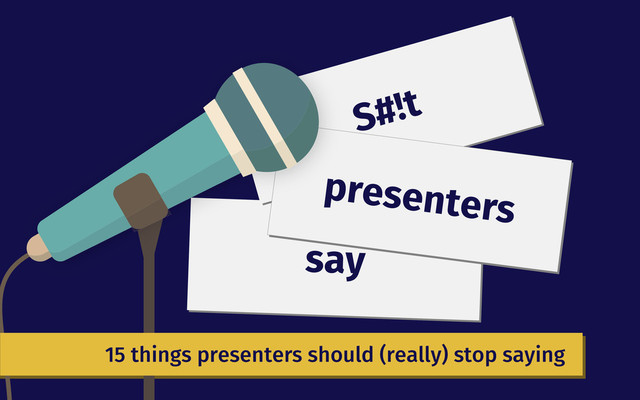 S#!t
presenters
say

15 things presenters should (really) stop saying